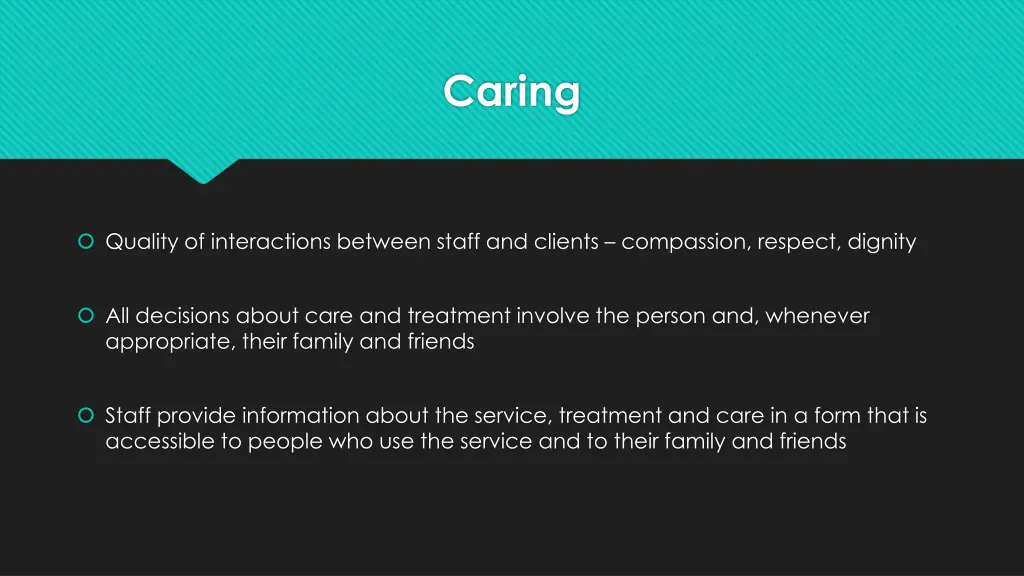 Caring

Quality of interactions between staff and clients – compassion, respect, dignity

All decisions about care and treatment involve the person and, whenever appropriate, their family and friends

Staff provide information about the service, treatment and care in a form that is accessible to people who use the service and to their family and friends